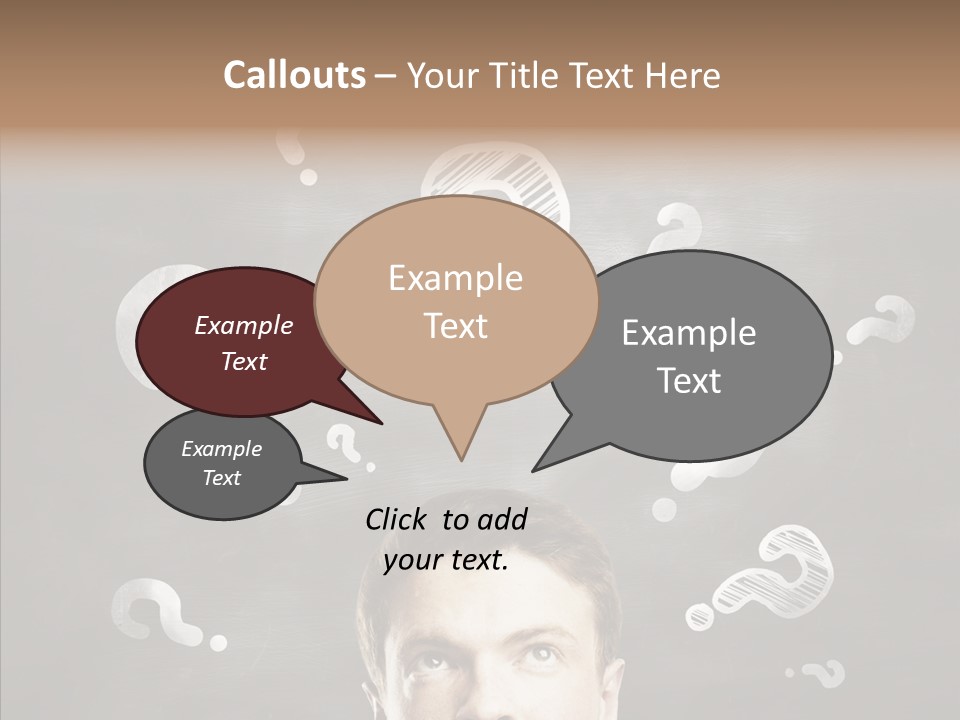 Callouts – Your Title Text Here

Example Text

Example Text

Example Text

Example Text

Click to add your text.